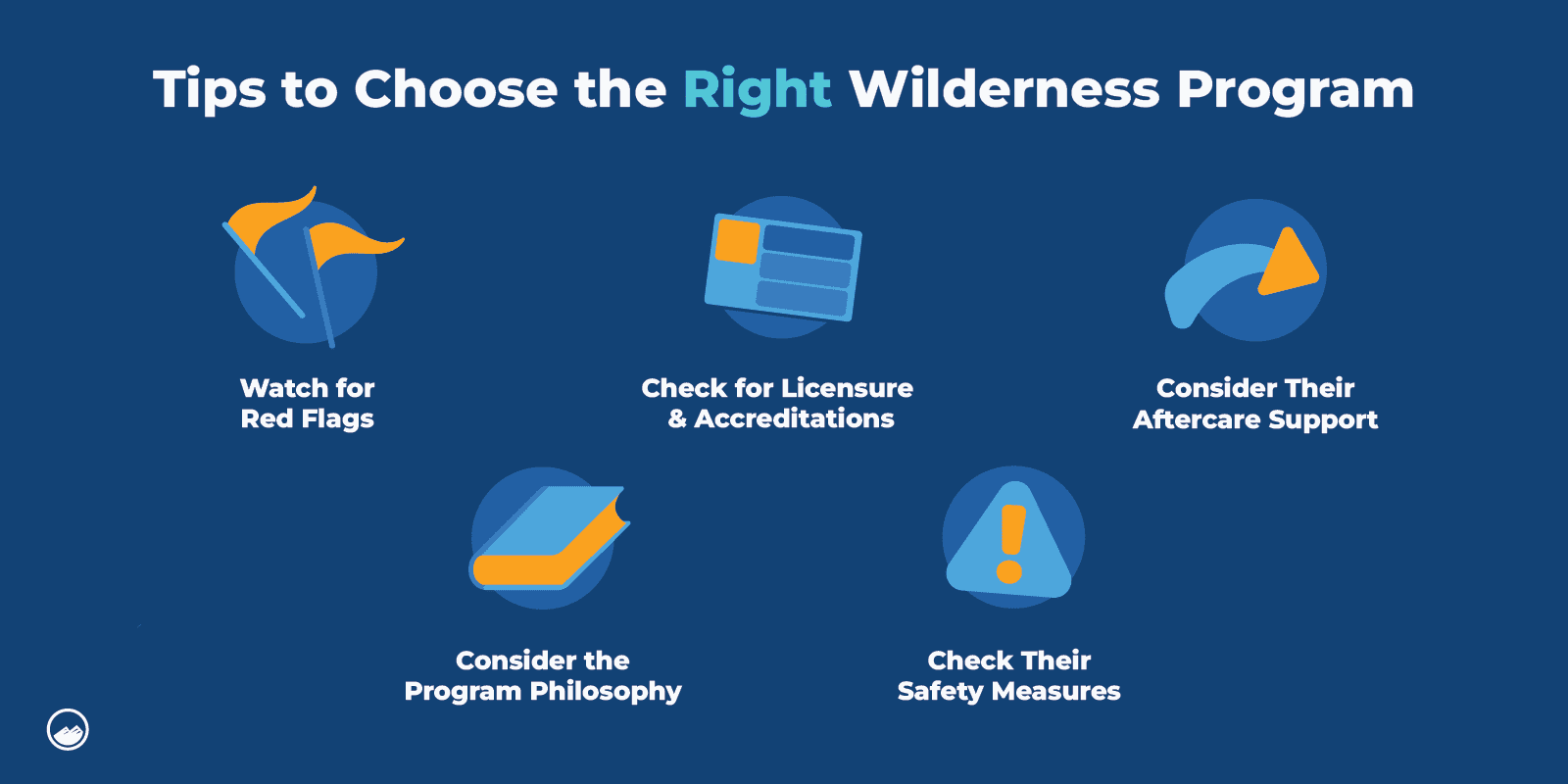 Tips to Choose the Right Wilderness Program

Watch for Red Flags

Check for Licensure & Accreditations

Consider Their Aftercare Support

Consider the Program Philosophy

Check Their Safety Measures